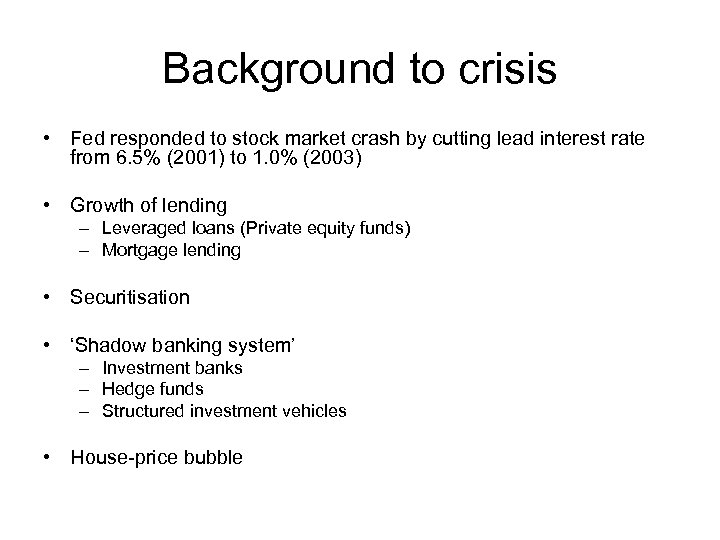 Background to crisis

• Fed responded to stock market crash by cutting lead interest rate from 6.5% (2001) to 1.0% (2003)

• Growth of lending
– Leveraged loans (Private equity funds)
– Mortgage lending

• Securitisation

• ‘Shadow banking system’
– Investment banks
– Hedge funds
– Structured investment vehicles

• House-price bubble